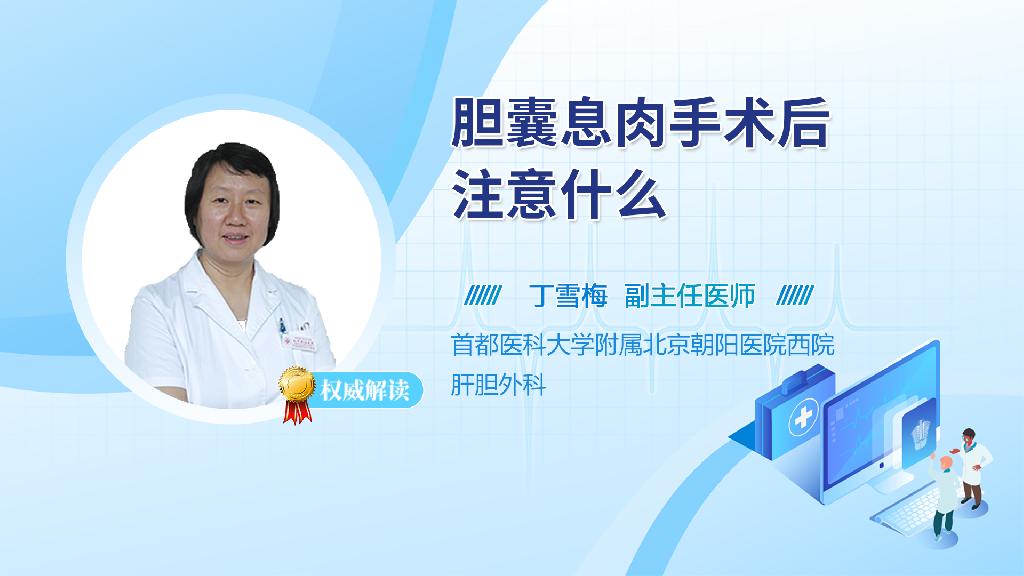 胆囊息肉手术后
注意什么

丁雪梅 副主任医师

首都医科大学附属北京朝阳医院西院
肝胆外科

权威解读